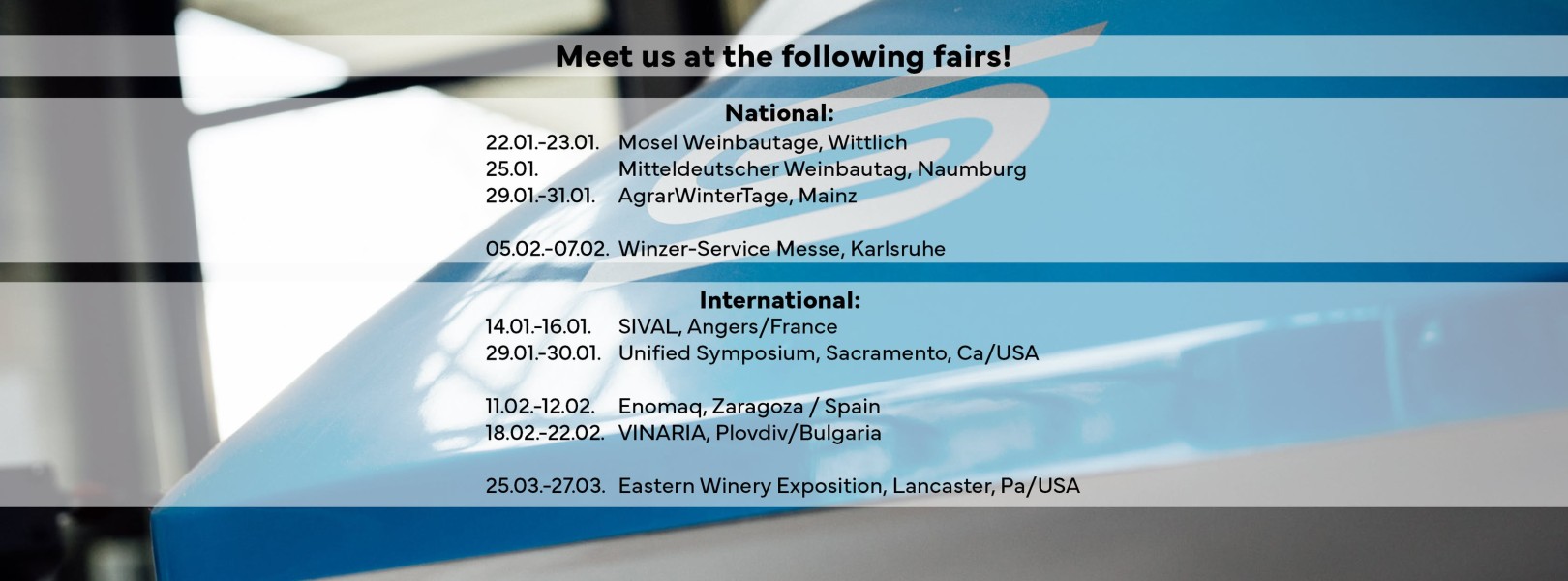 Meet us at the following fairs!

National:
22.01.-23.01. Mosel Weinbautage, Wittlich
25.01. Mitteldeutscher Weinbautag, Naumburg
29.01.-31.01. AgrarWinterTage, Mainz

05.02.-07.02. Winzer-Service Messe, Karlsruhe

International:
14.01.-16.01. SIVAL, Angers/France
29.01.-30.01. Unified Symposium, Sacramento, Ca/USA

11.02.-12.02. Enomaq, Zaragoza / Spain
18.02.-22.02. VINARIA, Plovdiv/Bulgaria

25.03.-27.03. Eastern Winery Exposition, Lancaster, Pa/USA